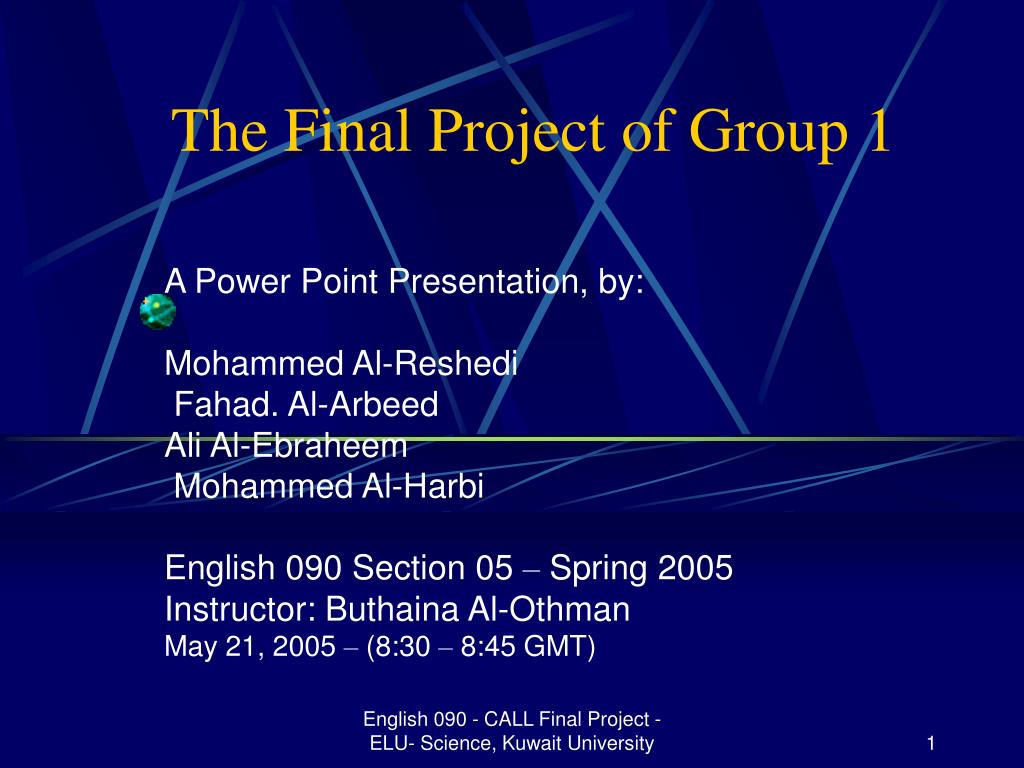 The Final Project of Group 1

A Power Point Presentation, by:

Mohammed Al-Reshedi
Fahad. Al-Arbeed
Ali Al-Ebraheem
Mohammed Al-Harbi

English 090 Section 05 – Spring 2005
Instructor: Buthaina Al-Othman
May 21, 2005 – (8:30 – 8:45 GMT)

English 090 - CALL Final Project - ELU- Science, Kuwait University

1